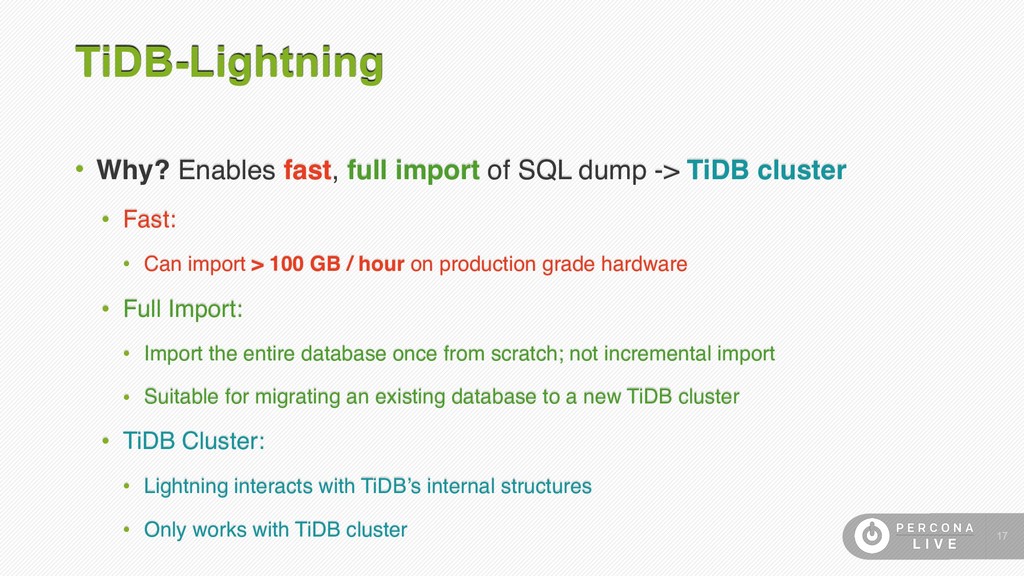 TiDB-Lightning

• Why? Enables fast, full import of SQL dump -> TiDB cluster

• Fast:

• Can import > 100 GB / hour on production grade hardware

• Full Import:

• Import the entire database once from scratch; not incremental import

• Suitable for migrating an existing database to a new TiDB cluster

• TiDB Cluster:

• Lightning interacts with TiDB's internal structures

• Only works with TiDB cluster

PERCONA LIVE

17